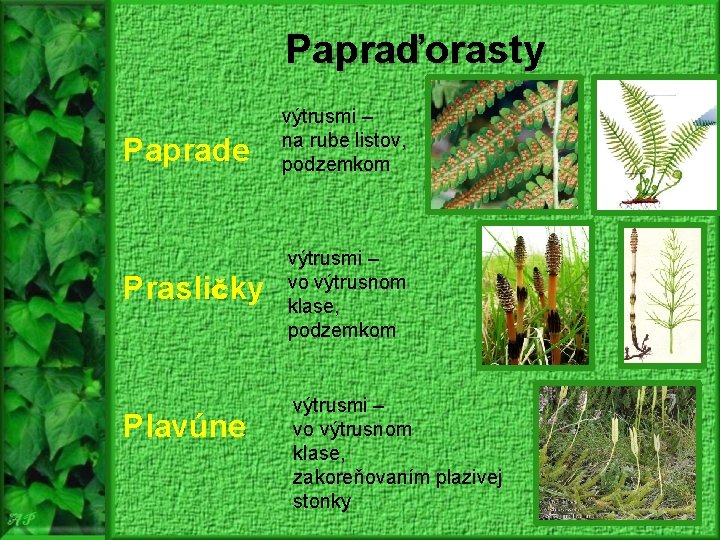 Papraďorasty

Paprade

výtrusmi – na rube listov, podzemkom

Prasličky

výtrusmi – vo výtrusnom klase, podzemkom

Plavúne

výtrusmi – vo výtrusnom klase, zakoreňovaním plazivej stonky

AP